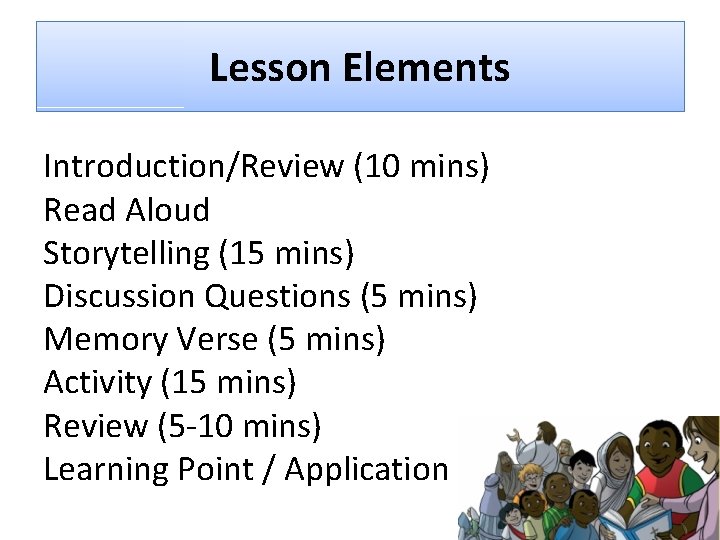 Lesson Elements

Introduction/Review (10 mins)
Read Aloud
Storytelling (15 mins)
Discussion Questions (5 mins)
Memory Verse (5 mins)
Activity (15 mins)
Review (5-10 mins)
Learning Point / Application